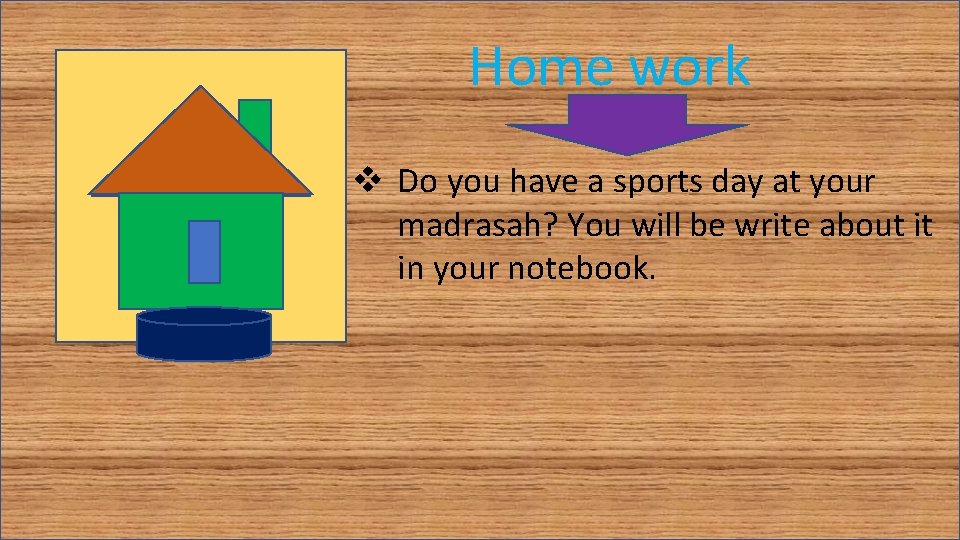 Home work

❖ Do you have a sports day at your madrasah? You will be write about it in your notebook.